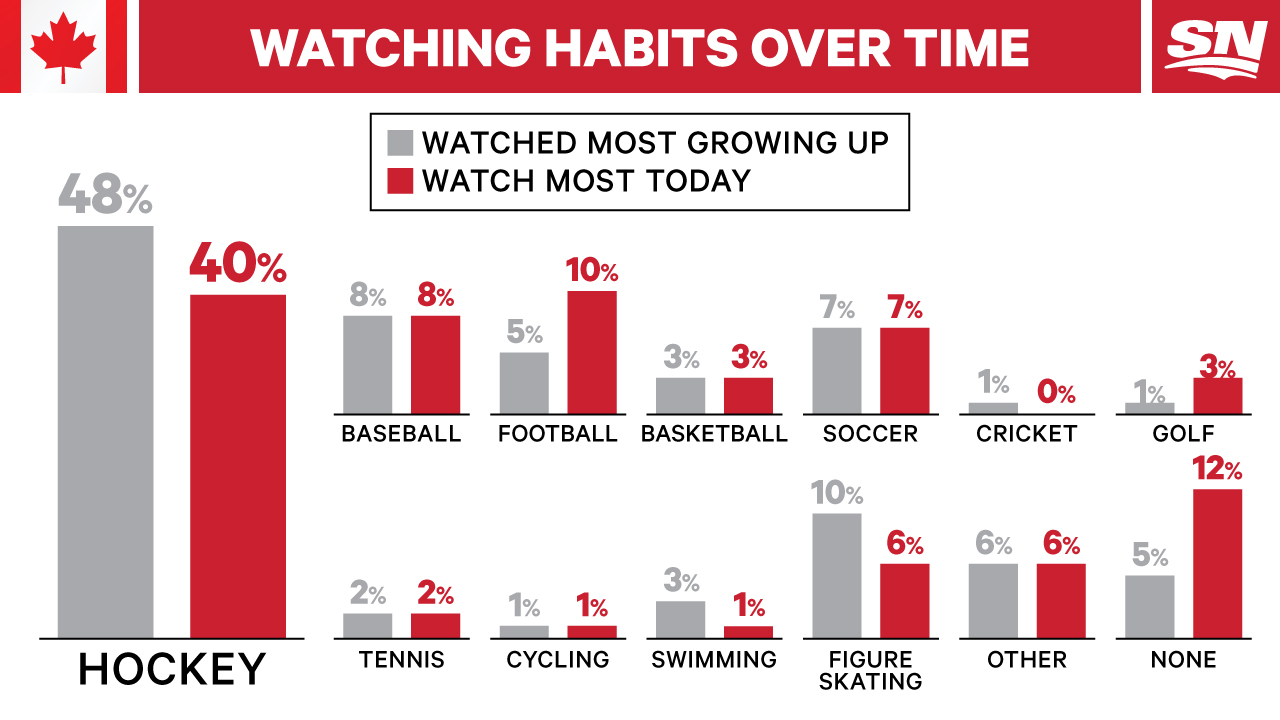 WATCHING HABITS OVER TIME

SN

WATCHED MOST GROWING UP
WATCH MOST TODAY

48%
40%
HOCKEY

8%
8%
BASEBALL

5%
10%
FOOTBALL

3%
3%
BASKETBALL

7%
7%
SOCCER

1%
0%
CRICKET

1%
3%
GOLF

2%
2%
TENNIS

1%
1%
CYCLING

3%
1%
SWIMMING

10%
6%
FIGURE SKATING

6%
6%
OTHER

5%
12%
NONE